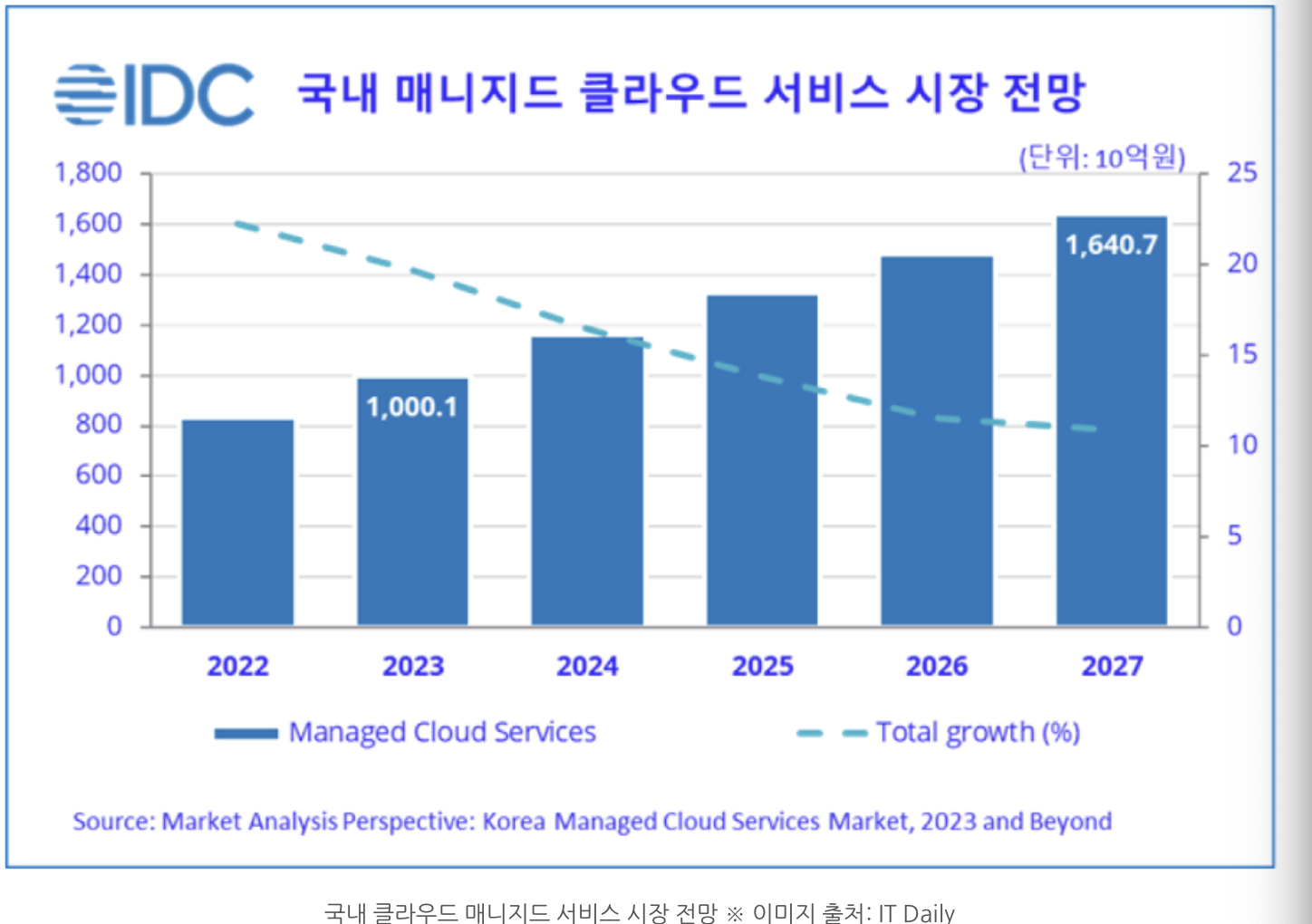 IDC 국내 매니지드 클라우드 서비스 시장 전망

(단위: 10억원)

1,800
1,600
1,400
1,200
1,000
800
600
400
200
0

25
20
15
10
5
0

1,000.1
1,640.7

2022
2023
2024
2025
2026
2027

Managed Cloud Services
Total growth (%)

Source: Market Analysis Perspective: Korea Managed Cloud Services Market, 2023 and Beyond

국내 클라우드 매니지드 서비스 시장 전망 ※ 이미지 출처: IT Daily